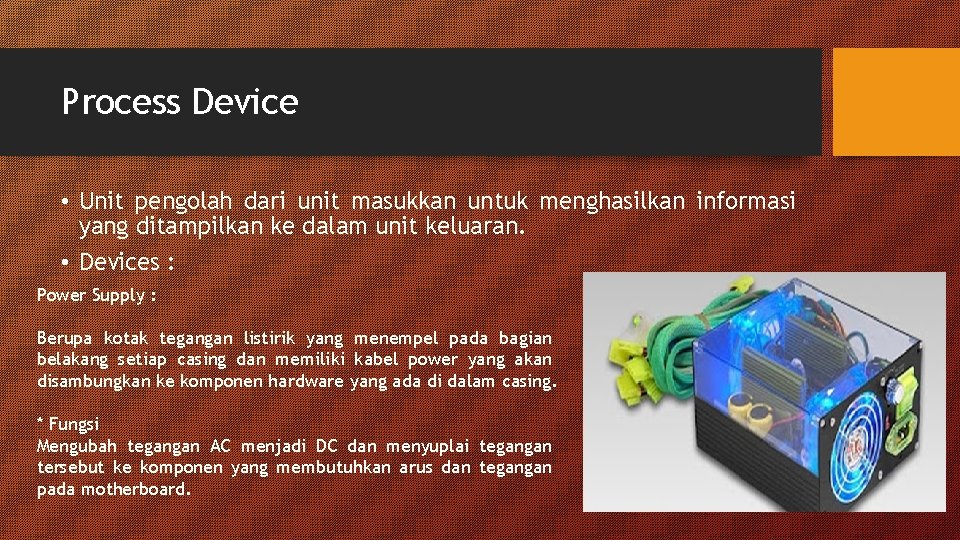 Process Device

• Unit pengolah dari unit masukkan untuk menghasilkan informasi yang ditampilkan ke dalam unit keluaran.
• Devices :

Power Supply :

Berupa kotak tegangan listirik yang menempel pada bagian belakang setiap casing dan memiliki kabel power yang akan disambungkan ke komponen hardware yang ada di dalam casing.

* Fungsi
Mengubah tegangan AC menjadi DC dan menyuplai tegangan tersebut ke komponen yang membutuhkan arus dan tegangan pada motherboard.